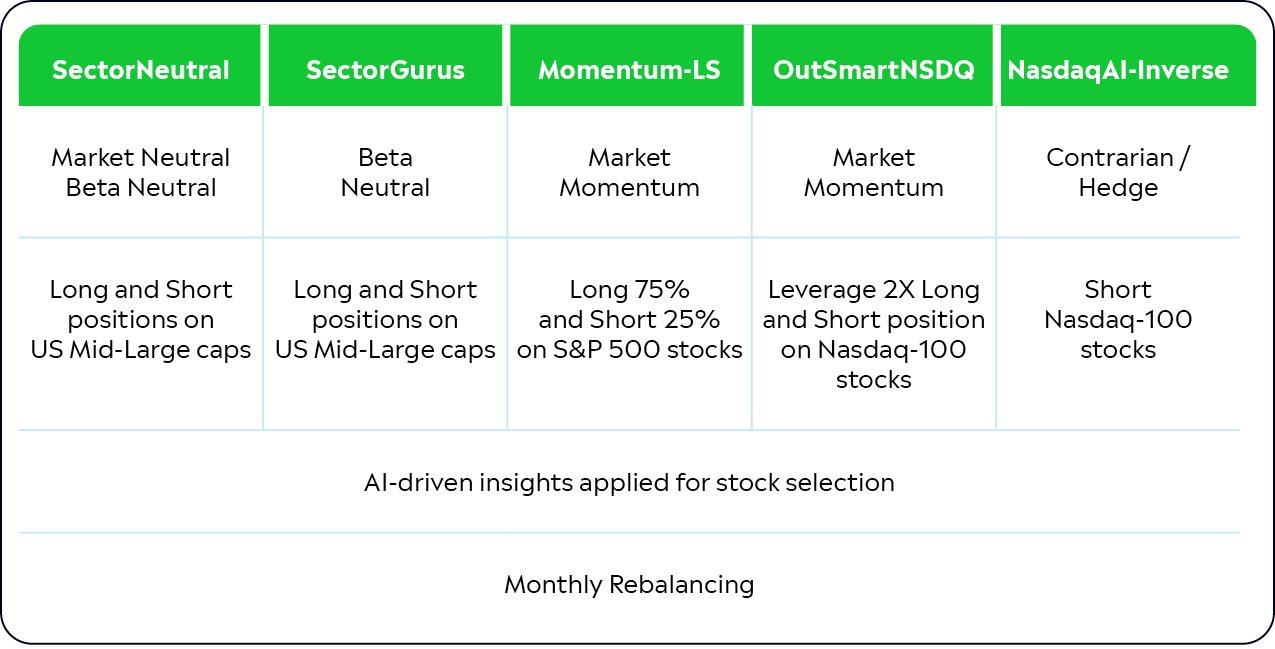 | SectorNeutral | SectorGurus | Momentum-LS | OutSmartNSDQ | NasdaqAI-Inverse |
|---|---|---|---|---|
| Market Neutral Beta Neutral | Beta Neutral | Market Momentum | Market Momentum | Contrarian / Hedge |
| Long and Short positions on US Mid-Large caps | Long and Short positions on US Mid-Large caps | Long 75% and Short 25% on S&P 500 stocks | Leverage 2X Long and Short position on Nasdaq-100 stocks | Short Nasdaq-100 stocks |

AI-driven insights applied for stock selection

Monthly Rebalancing